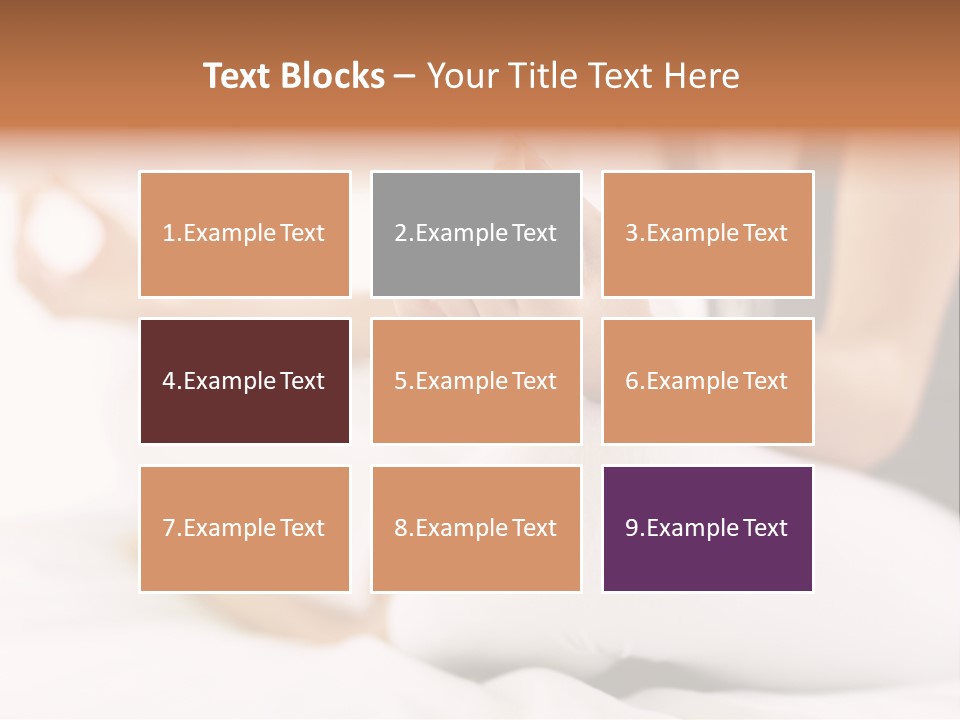 Text Blocks – Your Title Text Here

1.Example Text

2.Example Text

3.Example Text

4.Example Text

5.Example Text

6.Example Text

7.Example Text

8.Example Text

9.Example Text